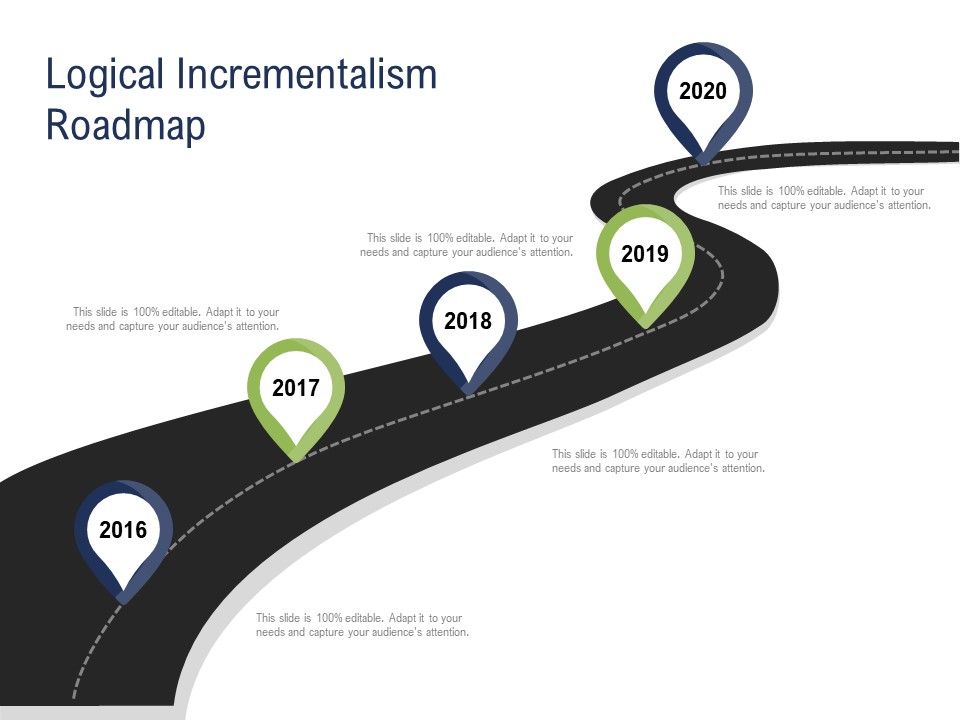 Logical Incrementalism Roadmap

2020

This slide is 100% editable. Adapt it to your needs and capture your audience's attention.

This slide is 100% editable. Adapt it to your needs and capture your audience's attention.

2019

This slide is 100% editable. Adapt it to your needs and capture your audience's attention.

2018

2017

This slide is 100% editable. Adapt it to your needs and capture your audience's attention.

2016

This slide is 100% editable. Adapt it to your needs and capture your audience's attention.